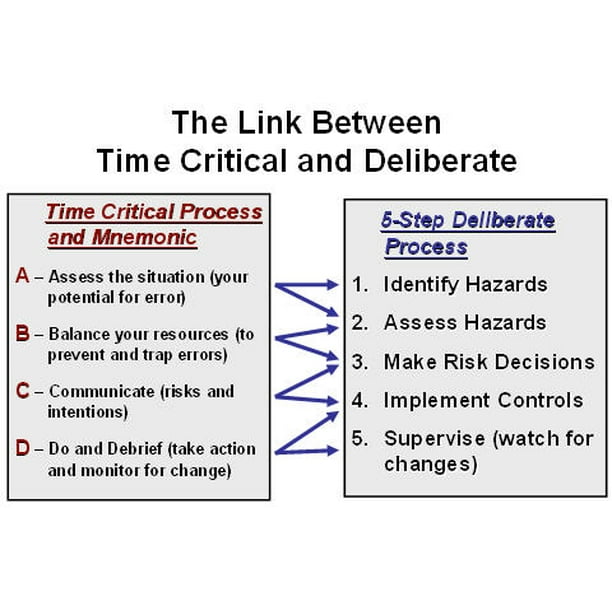 The Link Between
Time Critical and Deliberate

Time Critical Process and Mnemonic

A – Assess the situation (your potential for error)

B – Balance your resources (to prevent and trap errors)

C – Communicate (risks and intentions)

D – Do and Debrief (take action and monitor for change)

5-Step Deliberate Process

1. Identify Hazards
2. Assess Hazards
3. Make Risk Decisions
4. Implement Controls
5. Supervise (watch for changes)